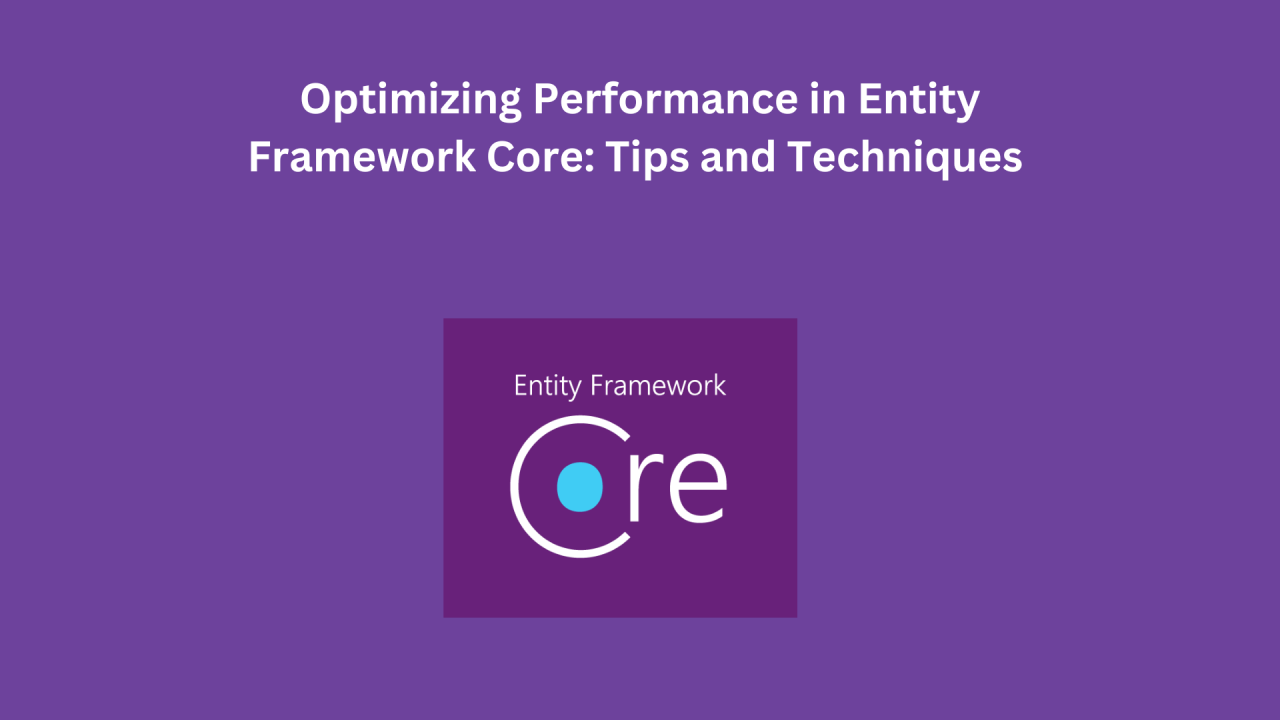 Optimizing Performance in Entity Framework Core: Tips and Techniques

Entity Framework

Core